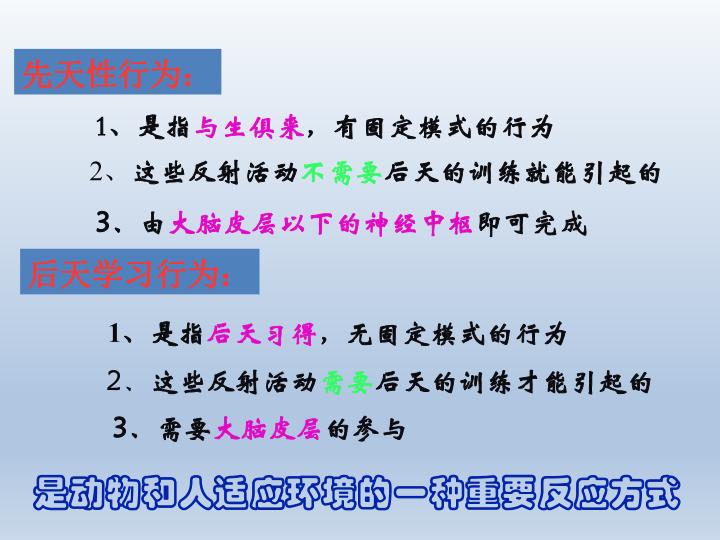 先天性行为:

1、是指与生俱来，有固定模式的行为

2、这些反射活动不需要后天的训练就能引起的

3、由大脑皮层以下的神经中枢即可完成

后天学习行为:

1、是指后天习得，无固定模式的行为

2、这些反射活动需要后天的训练才能引起的

3、需要大脑皮层的参与

是动物和人适应环境的一种重要反应方式